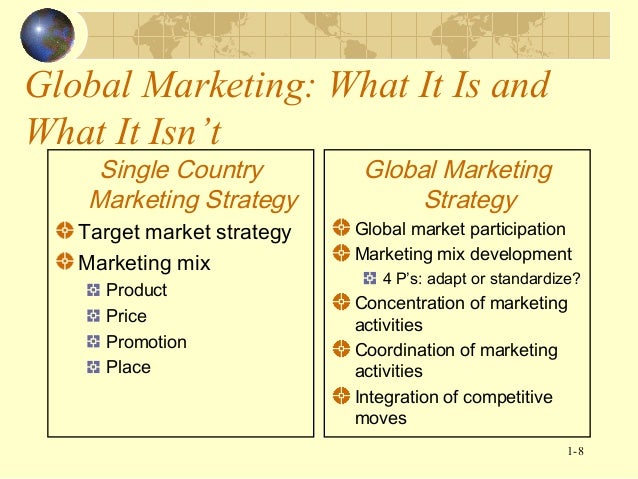 Global Marketing: What It Is and What It Isn't

Single Country Marketing Strategy

Target market strategy

Marketing mix

Product

Price

Promotion

Place

Global Marketing Strategy

Global market participation

Marketing mix development

4 P's: adapt or standardize?

Concentration of marketing activities

Coordination of marketing activities

Integration of competitive moves

1-8